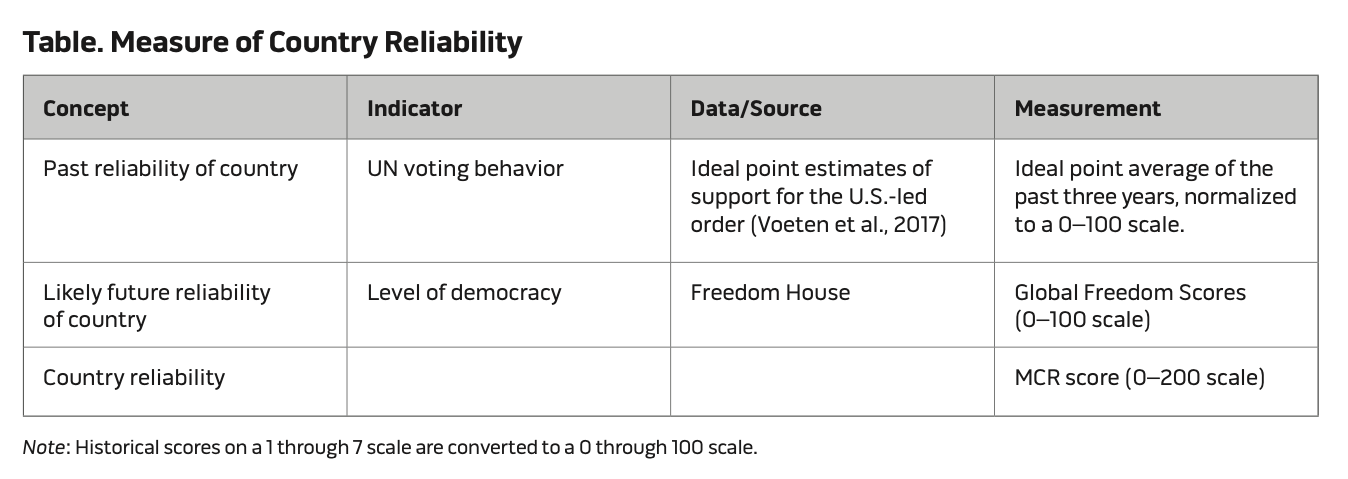 Table. Measure of Country Reliability

| Concept | Indicator | Data/Source | Measurement |
|---|---|---|---|
| Past reliability of country | UN voting behavior | Ideal point estimates of support for the U.S.-led order (Voeten et al., 2017) | Ideal point average of the past three years, normalized to a 0–100 scale. |
| Likely future reliability of country | Level of democracy | Freedom House | Global Freedom Scores (0–100 scale) |
| Country reliability | | | MCR score (0–200 scale) |

Note: Historical scores on a 1 through 7 scale are converted to a 0 through 100 scale.